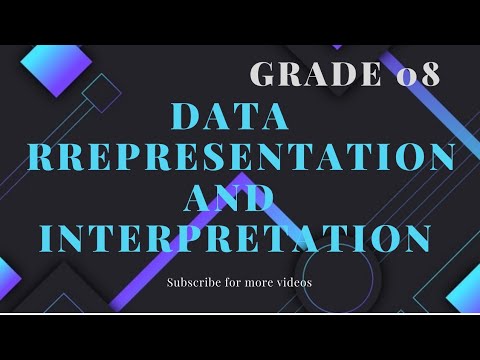 GRADE 08

DATA RREPRESENTATION AND INTERPRETATION

Subscribe for more videos